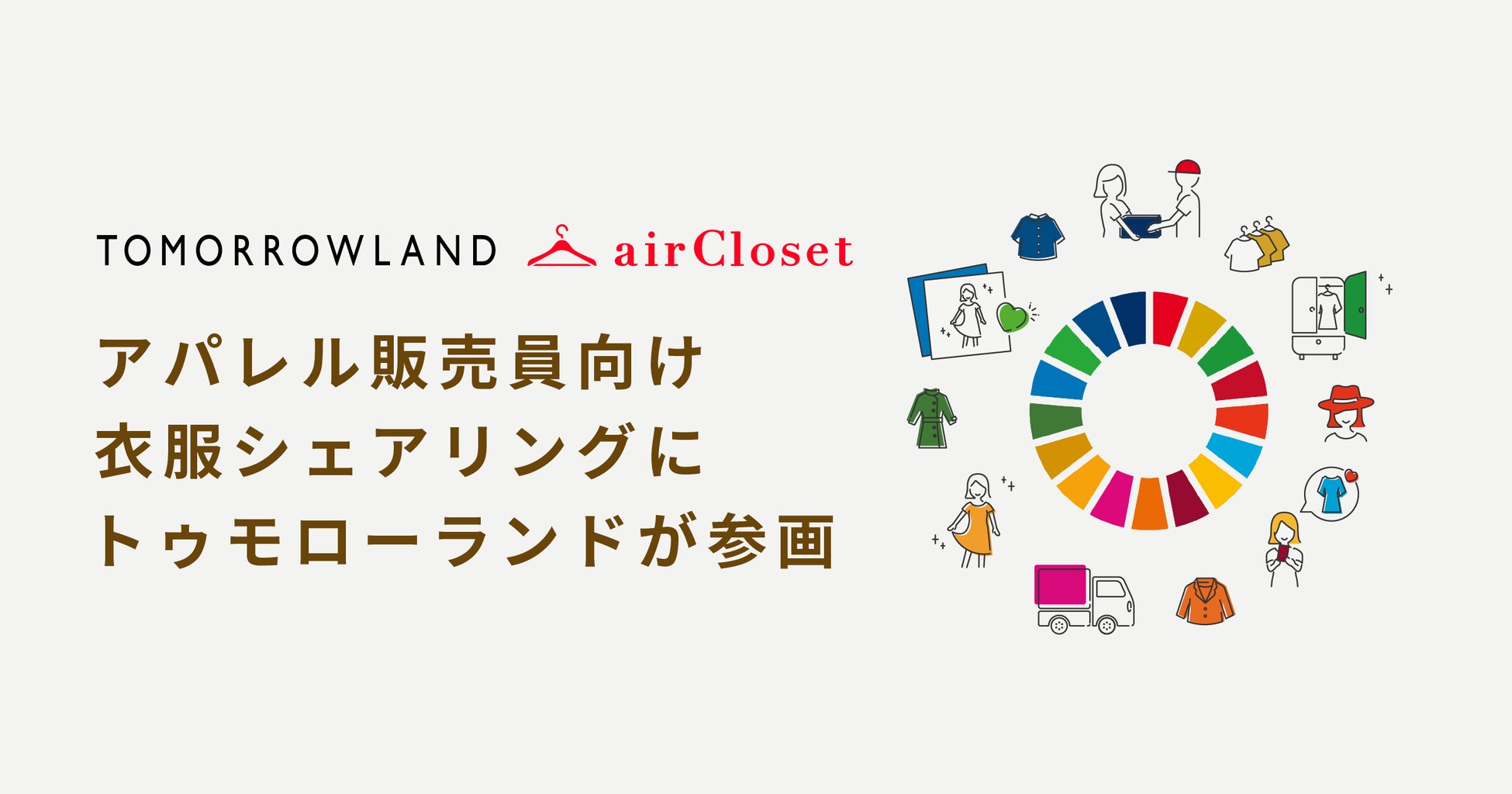 TOMORROWLAND airCloset

アパレル販売員向け
衣服シェアリングに
トゥモローランドが参画